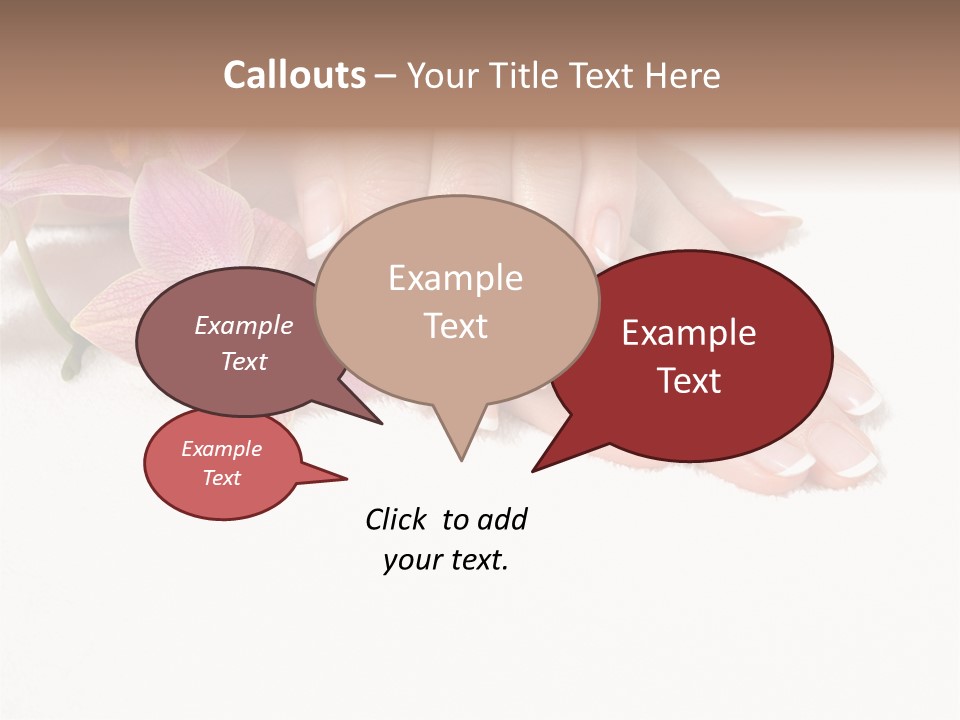 Callouts – Your Title Text Here

Example Text

Example Text

Example Text

Example Text

Click to add your text.